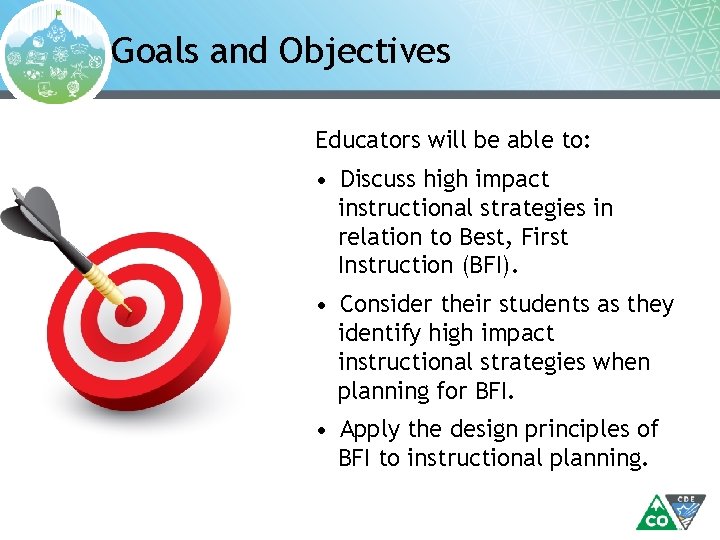 Goals and Objectives

Educators will be able to:

• Discuss high impact instructional strategies in relation to Best, First Instruction (BFI).

• Consider their students as they identify high impact instructional strategies when planning for BFI.

• Apply the design principles of BFI to instructional planning.

CO CDE